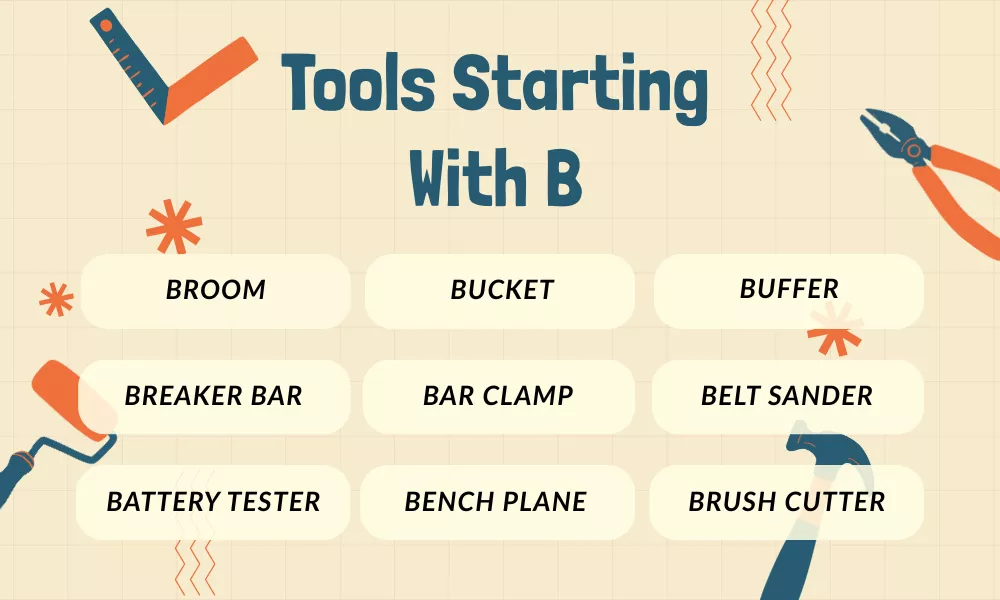 Tools Starting With B

BROOM
BUCKET
BUFFER
BREAKER BAR
BAR CLAMP
BELT SANDER
BATTERY TESTER
BENCH PLANE
BRUSH CUTTER